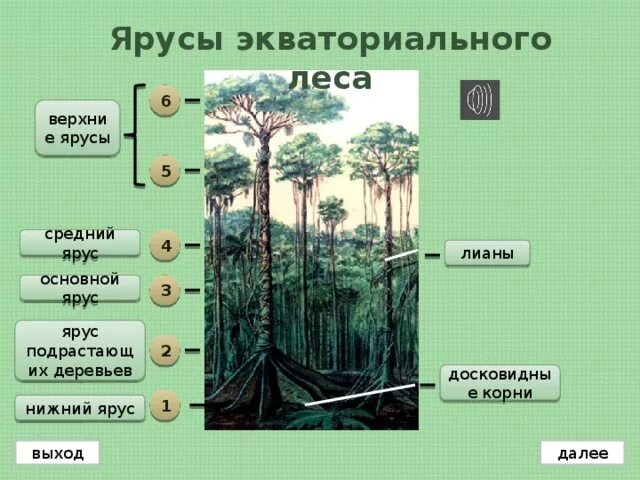 Ярусы экваториального леса

верхние ярусы

6

5

средний ярус

4

основной ярус

3

ярус подрастающих деревьев

2

нижний ярус

1

лианы

досковидные корни

выход

далее